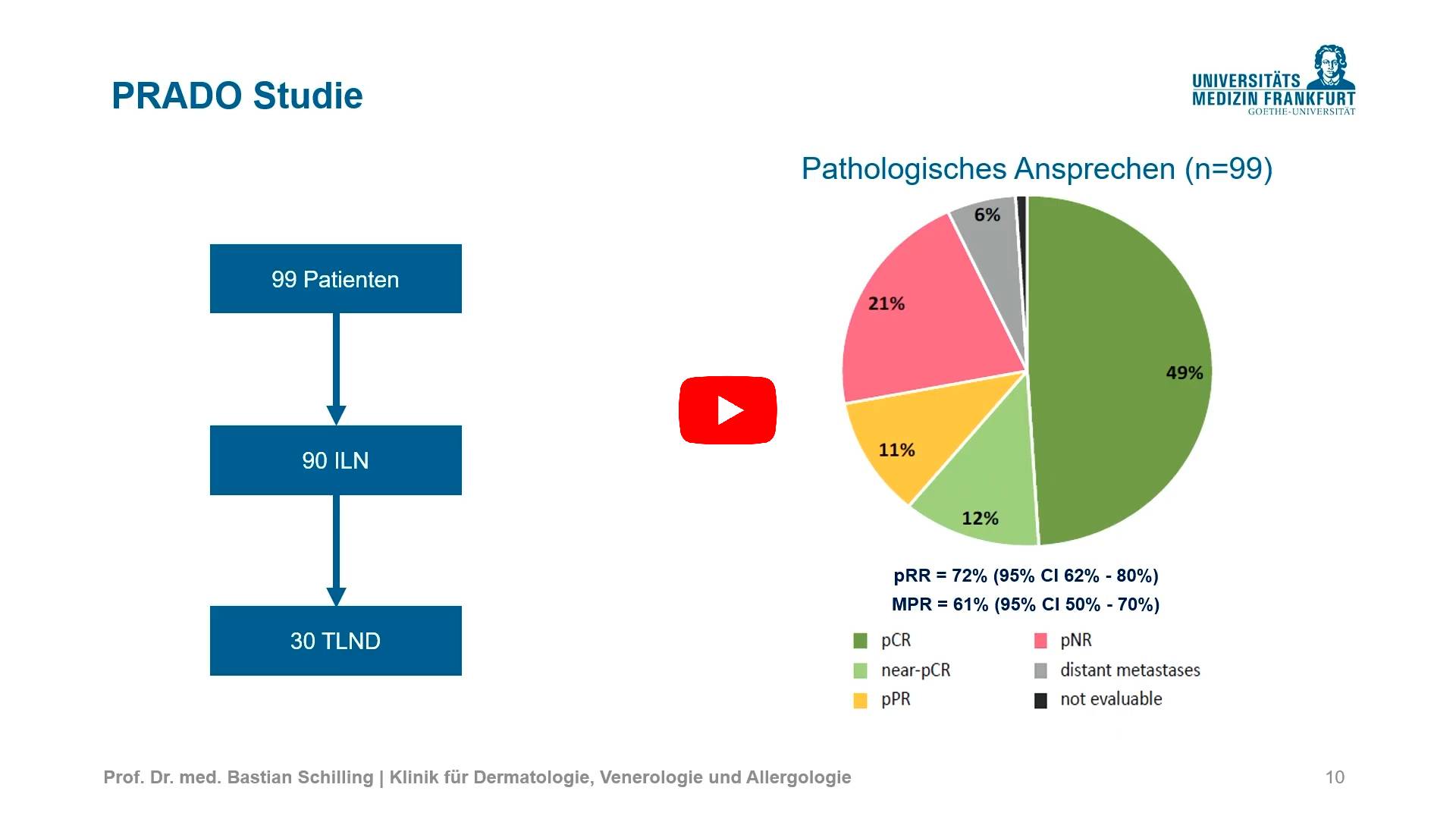 PRADO Studie

UNIVERSITÄTS MEDIZIN FRANKFURT
GOETHE-UNIVERSITÄT

99 Patienten

90 ILN

30 TLND

Pathologisches Ansprechen (n=99)

6%

21%

49%

11%

12%

pRR = 72% (95% CI 62% - 80%)
MPR = 61% (95% CI 50% - 70%)

pCR
near-pCR
pPR
pNR
distant metastases
not evaluable

Prof. Dr. med. Bastian Schilling | Klinik für Dermatologie, Venerologie und Allergologie

10